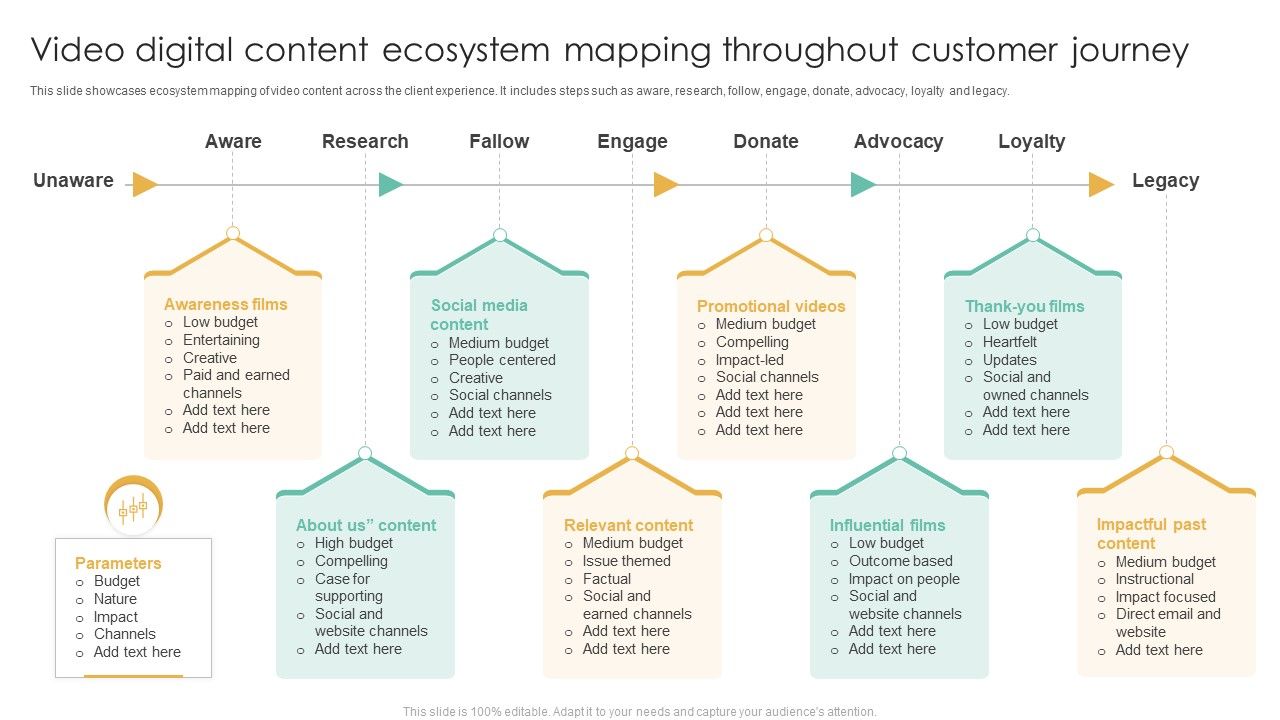 Video digital content ecosystem mapping throughout customer journey

This slide showcases ecosystem mapping of video content across the client experience. It includes steps such as aware, research, follow, engage, donate, advocacy, loyalty and legacy.

Unaware

Aware

Research

Fallow

Engage

Donate

Advocacy

Loyalty

Legacy

Awareness films
o Low budget
o Entertaining
o Creative
o Paid and earned channels
o Add text here
o Add text here

Social media content
o Medium budget
o People centered
o Creative
o Social channels
o Add text here
o Add text here

Promotional videos
o Medium budget
o Compelling
o Impact-led
o Social channels
o Add text here
o Add text here
o Add text here

Thank-you films
o Low budget
o Heartfelt
o Updates
o Social and owned channels
o Add text here
o Add text here

Parameters
o Budget
o Nature
o Impact
o Channels
o Add text here

About us" content
o High budget
o Compelling
o Case for supporting
o Social and website channels
o Add text here

Relevant content
o Medium budget
o Issue themed
o Factual
o Social and earned channels
o Add text here
o Add text here

Influential films
o Low budget
o Outcome based
o Impact on people
o Social and website channels
o Add text here
o Add text here

Impactful past content
o Medium budget
o Instructional
o Impact focused
o Direct email and website
o Add text here

This slide is 100% editable. Adapt it to your needs and capture your audience's attention.